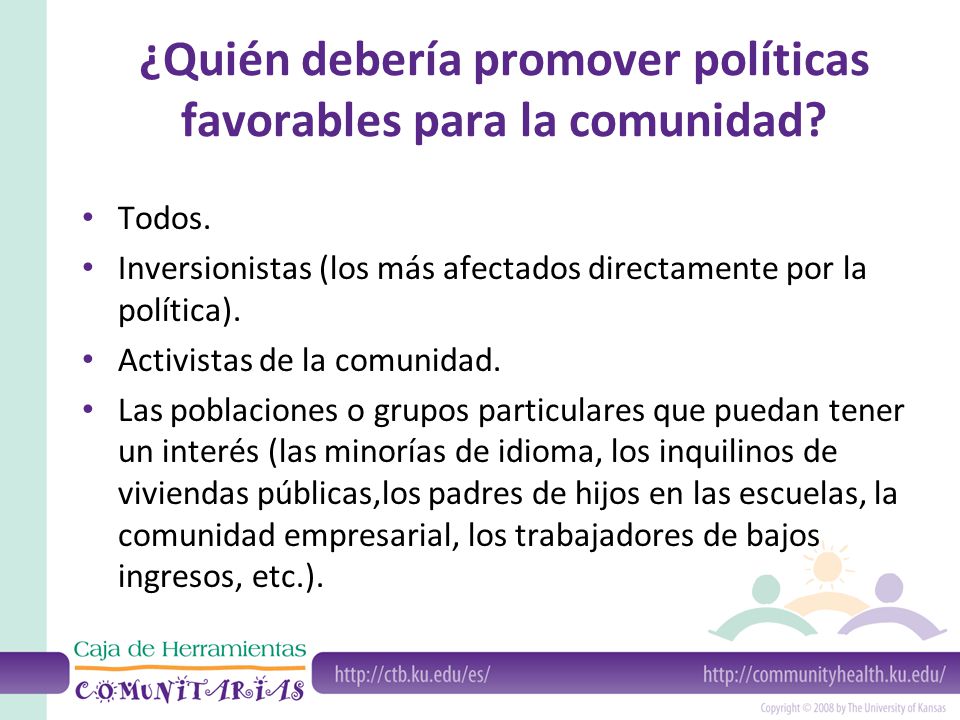 ¿Quién debería promover políticas favorables para la comunidad?

• Todos.
• Inversionistas (los más afectados directamente por la política).
• Activistas de la comunidad.
• Las poblaciones o grupos particulares que puedan tener un interés (las minorías de idioma, los inquilinos de viviendas públicas,los padres de hijos en las escuelas, la comunidad empresarial, los trabajadores de bajos ingresos, etc.).

Caja de Herramientas
COMUNITARIAS

http://ctb.ku.edu/es/
http://communityhealth.ku.edu/

Copyright © 2008 by The University of Kansas